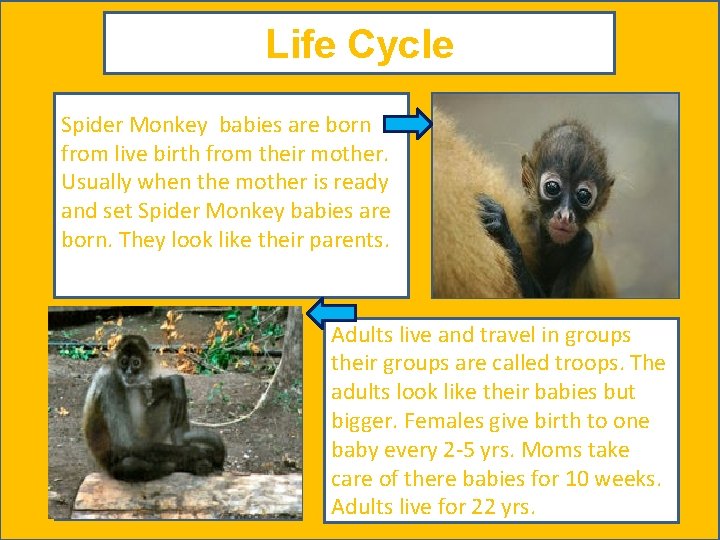 Life Cycle

Spider Monkey  babies are born from live birth from their mother. Usually when the mother is ready and set Spider Monkey babies are born. They look like their parents.

Adults live and travel in groups their groups are called troops. The adults look like their babies but bigger. Females give birth to one baby every 2-5 yrs. Moms take care of there babies for 10 weeks. Adults live for 22 yrs.